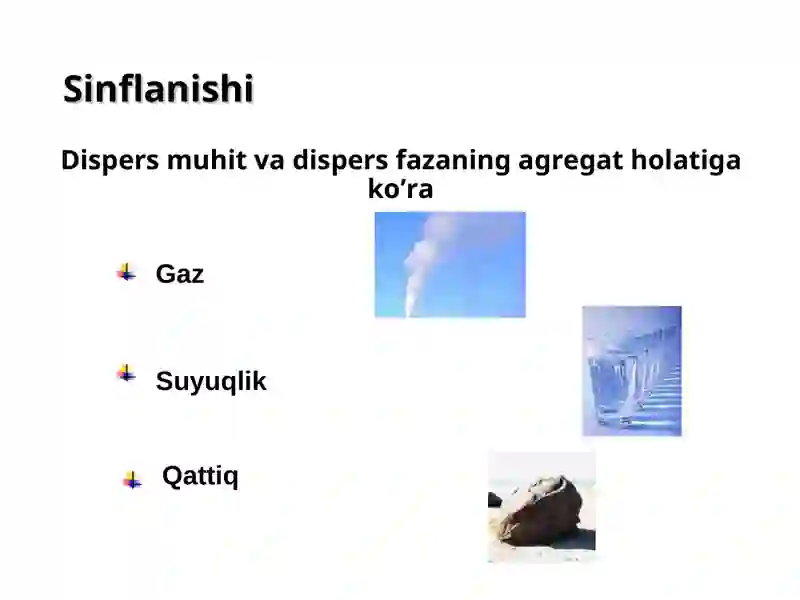 Sinflanishi

Dispers muhit va dispers fazaning agregat holatiga ko’ra

Gaz

Suyuqlik

Qattiq